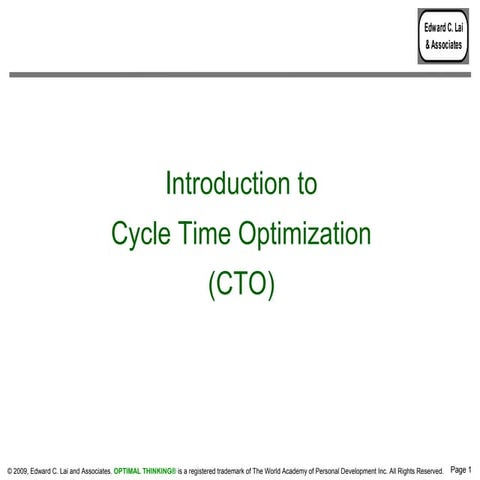 Edward C. Lai
& Associates

Introduction to
Cycle Time Optimization
(CTO)

© 2009, Edward C. Lai and Associates. OPTIMAL THINKING® is a registered trademark of The World Academy of Personal Development Inc. All Rights Reserved. Page 1